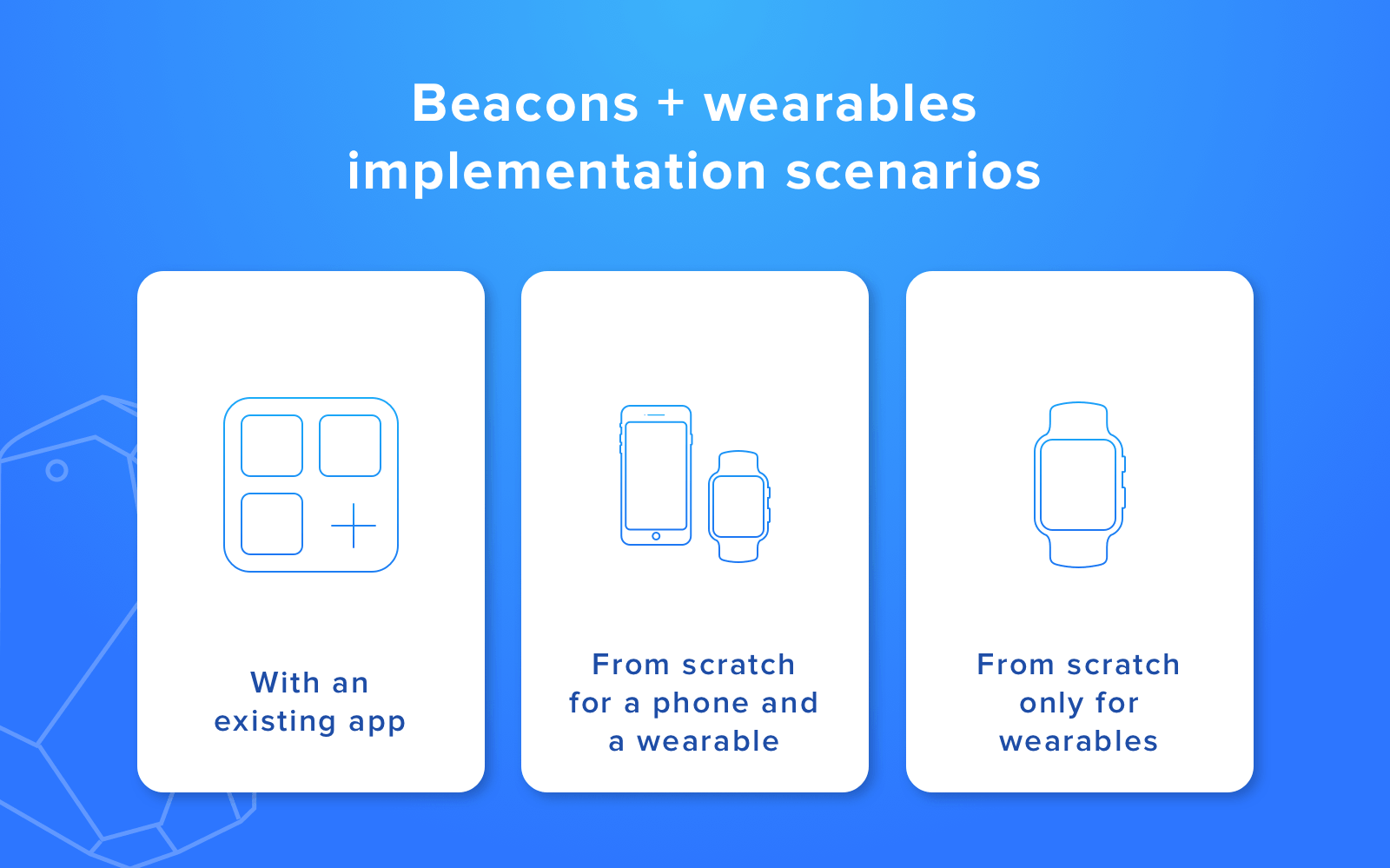 Beacons + wearables implementation scenarios

With an existing app

From scratch for a phone and a wearable

From scratch only for wearables